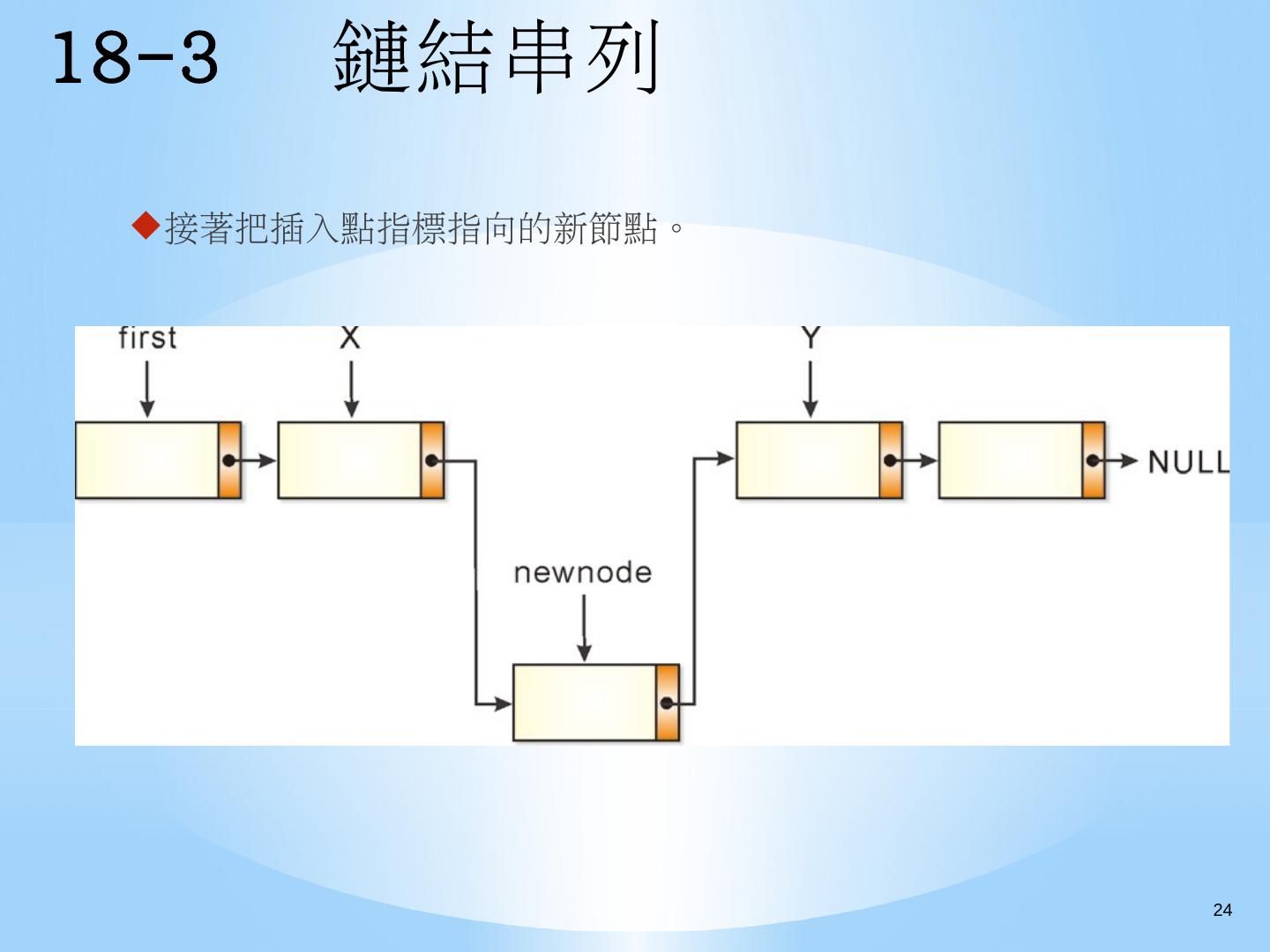 18-3　鏈結串列

◆接著把插入點指標指向的新節點。

first

X

Y

NULL

newnode

24